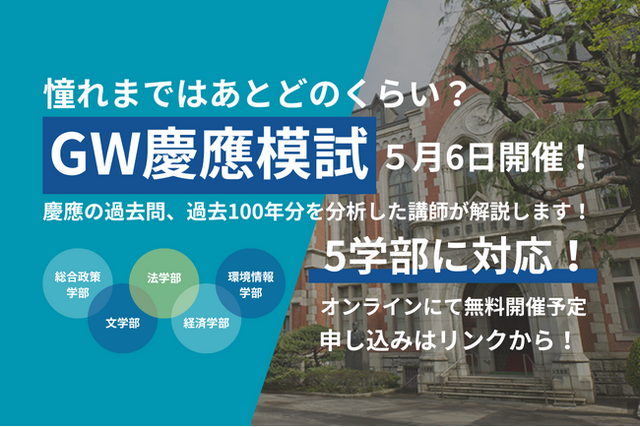 憧れまではあとどのくらい？

GW慶應模試 5月6日開催！

慶應の過去問、過去100年分を分析した講師が解説します！

総合政策学部

法学部

環境情報学部

文学部

経済学部

5学部に対応！

オンラインにて無料開催予定
申し込みはリンクから！